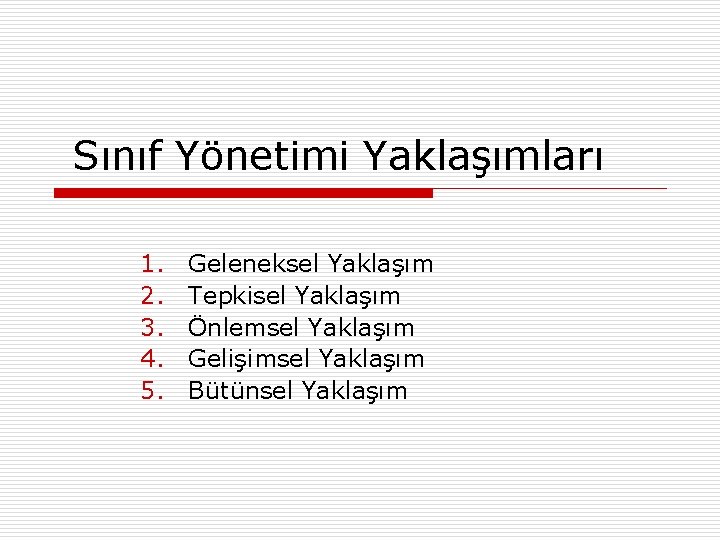 Sınıf Yönetimi Yaklaşımları

1. Geleneksel Yaklaşım
2. Tepkisel Yaklaşım
3. Önlemsel Yaklaşım
4. Gelişimsel Yaklaşım
5. Bütünsel Yaklaşım